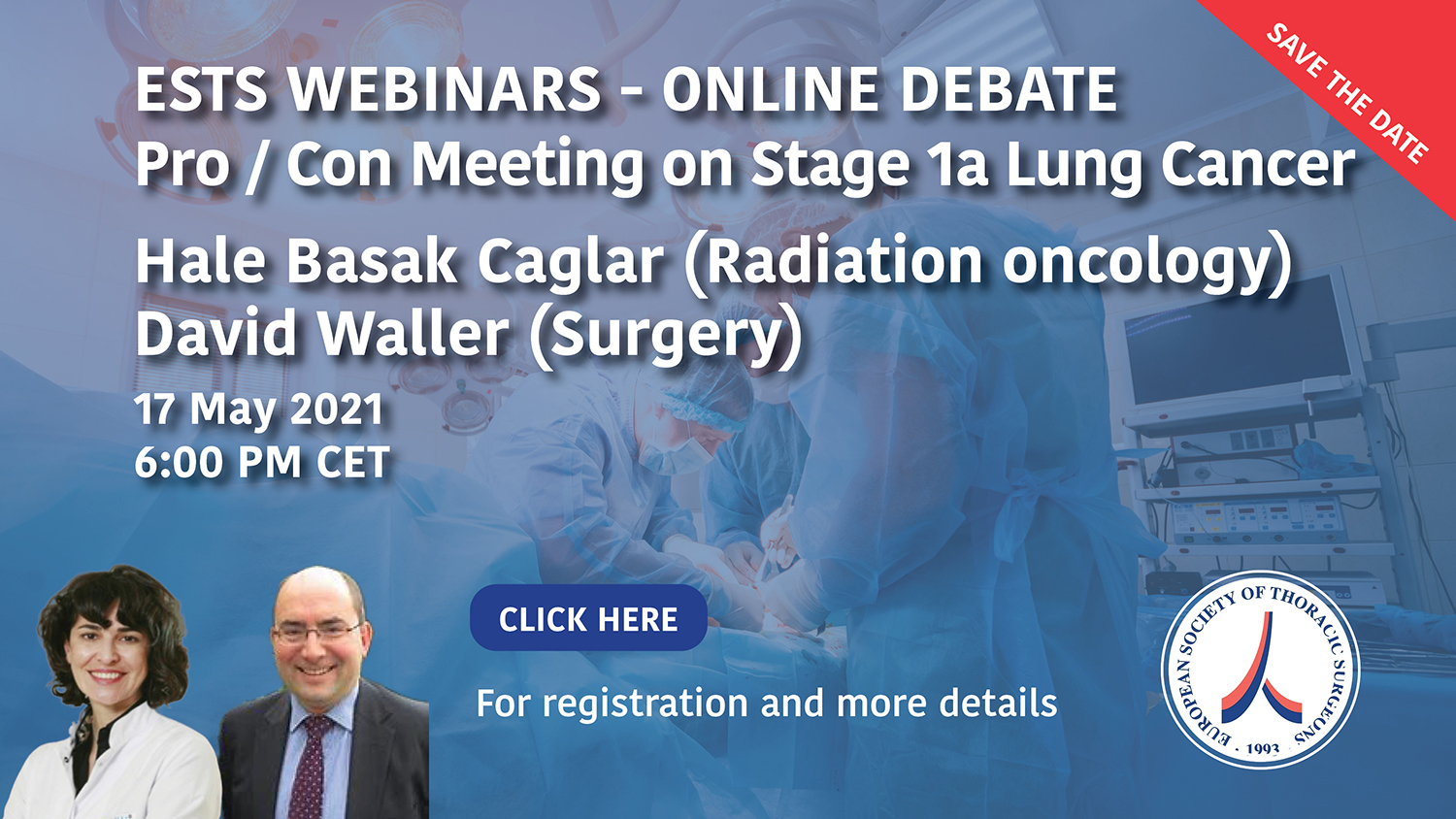 SAVE THE DATE

ESTS WEBINARS - ONLINE DEBATE
Pro / Con Meeting on Stage 1a Lung Cancer

Hale Basak Caglar (Radiation oncology)
David Waller (Surgery)

17 May 2021
6:00 PM CET

CLICK HERE

For registration and more details

EUROPEAN SOCIETY OF THORACIC SURGEONS · 1993 ·